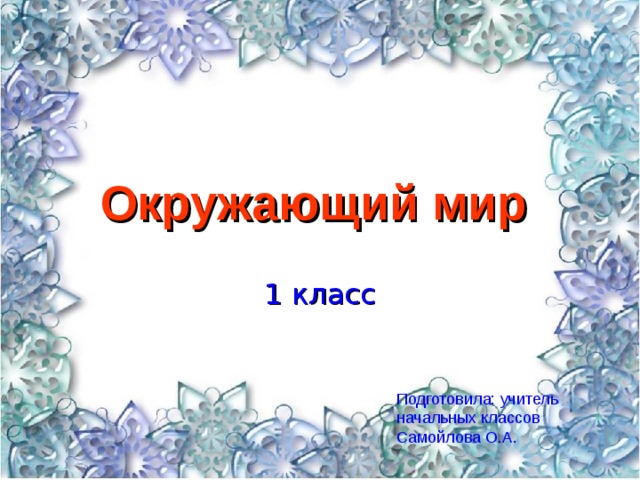 Окружающий мир

1 класс

Подготовила: учитель начальных классов Самойлова О.А.